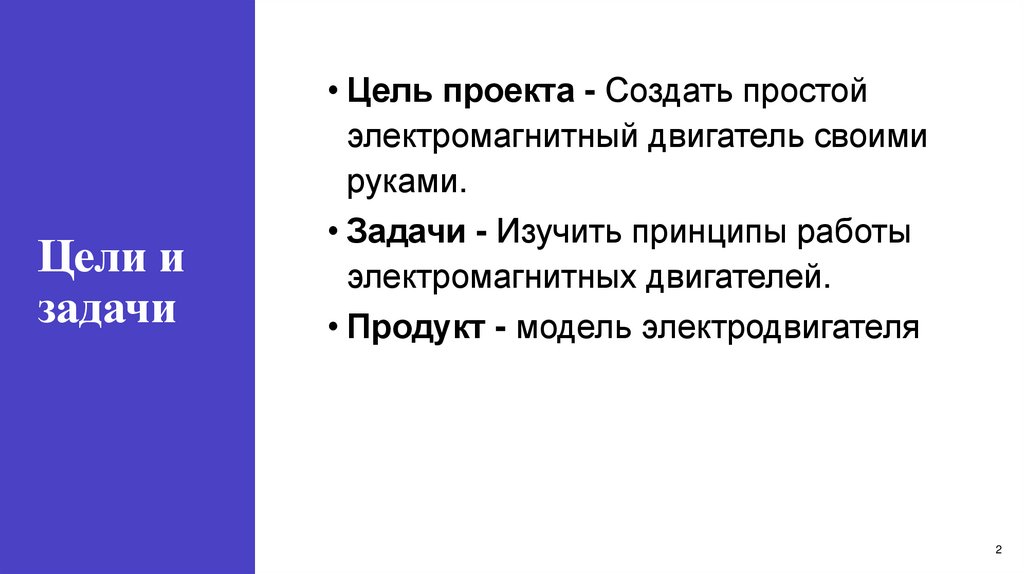 Цели и задачи

• Цель проекта - Создать простой электромагнитный двигатель своими руками.

• Задачи - Изучить принципы работы электромагнитных двигателей.

• Продукт - модель электродвигателя

2